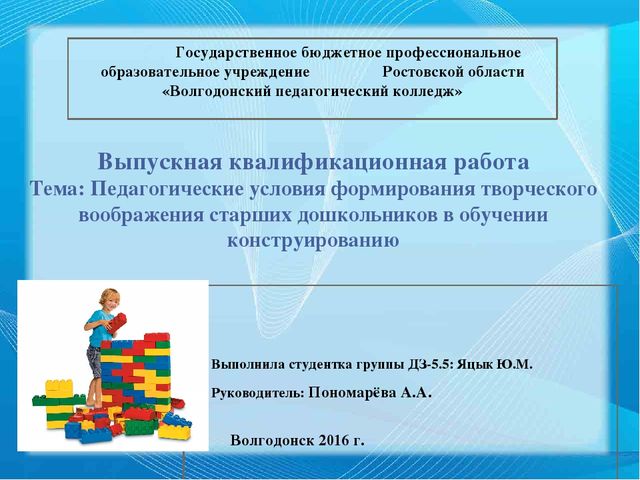 Государственное бюджетное профессиональное образовательное учреждение Ростовской области «Волгодонский педагогический колледж»

Выпускная квалификационная работа
Тема: Педагогические условия формирования творческого воображения старших дошкольников в обучении конструированию

Выполнила студентка группы ДЗ-5.5: Яцык Ю.М.

Руководитель: Пономарёва А.А.

Волгодонск 2016 г.